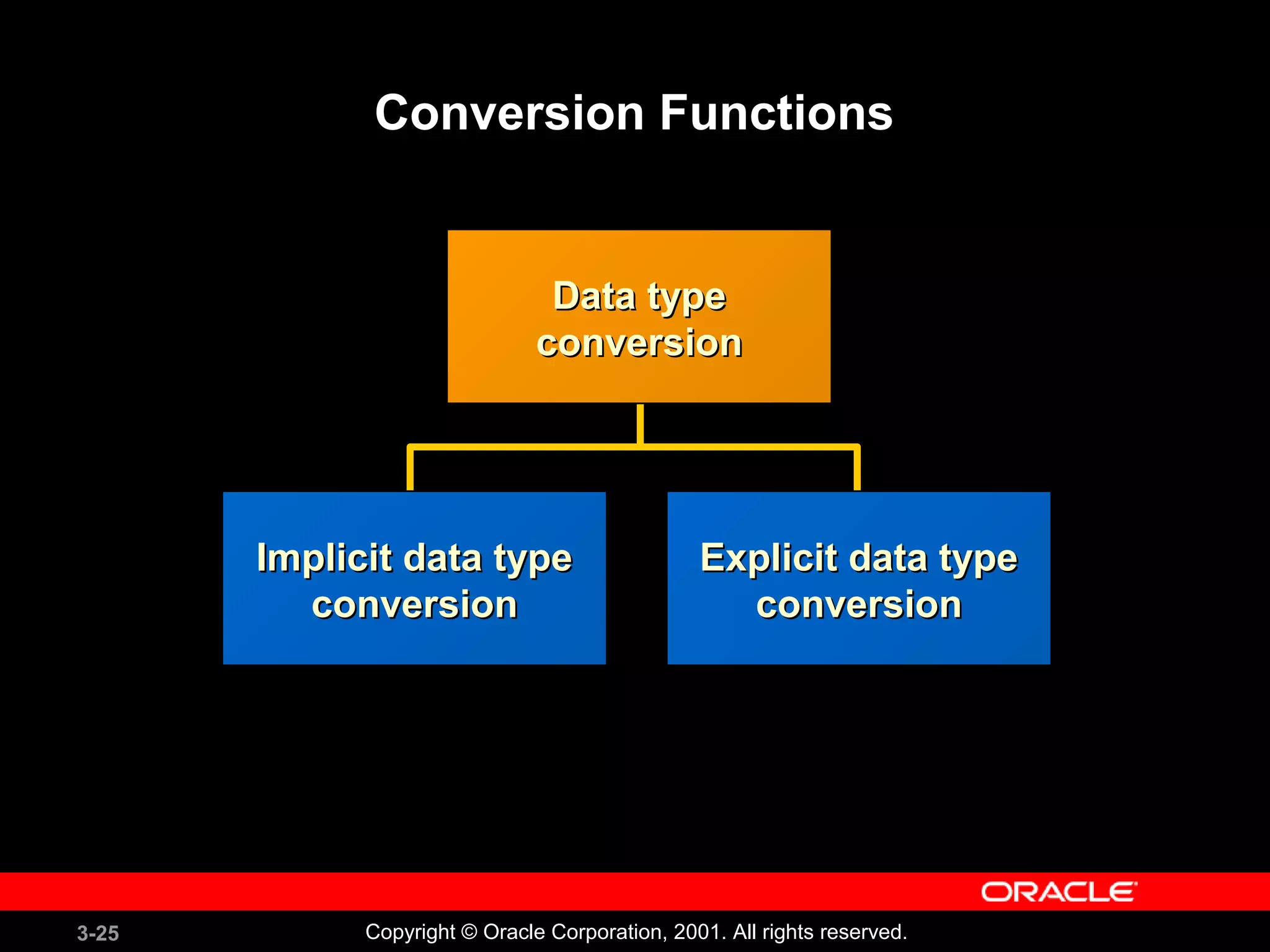 Conversion Functions

Data type conversion

Implicit data type conversion

Explicit data type conversion

ORACLE

3-25

Copyright © Oracle Corporation, 2001. All rights reserved.